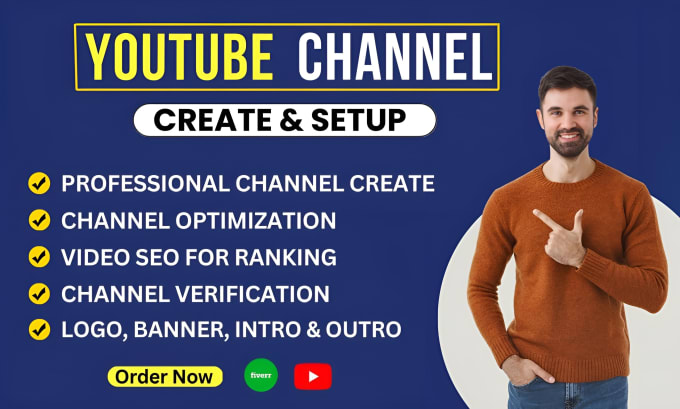 YOUTUBE CHANNEL

CREATE & SETUP

PROFESSIONAL CHANNEL CREATE
CHANNEL OPTIMIZATION
VIDEO SEO FOR RANKING
CHANNEL VERIFICATION
LOGO, BANNER, INTRO & OUTRO

Order Now fiverr